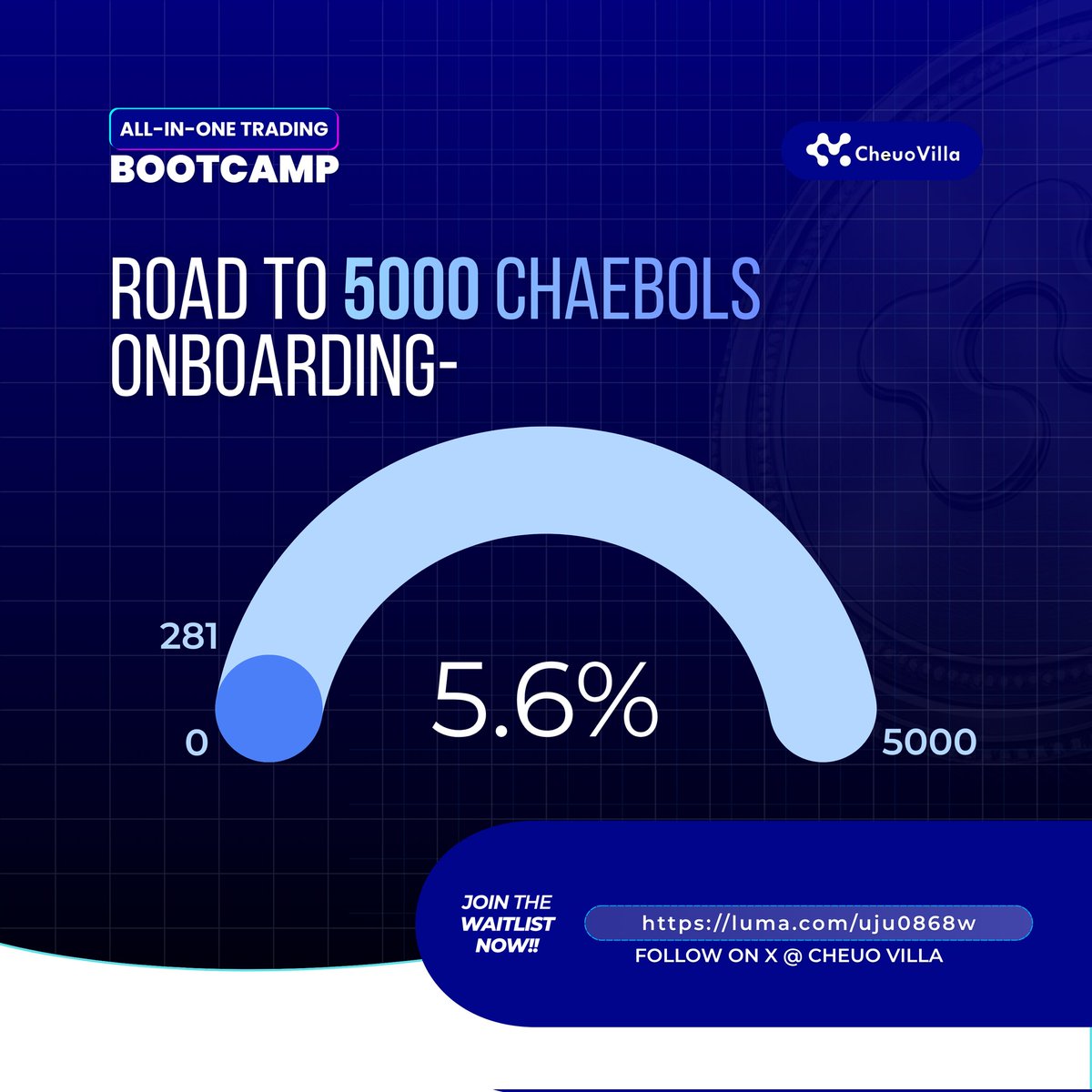 ALL-IN-ONE TRADING
BOOTCAMP

CheuoVilla

ROAD TO 5000 CHAEBOLS ONBOARDING-

281

0

5.6%

5000

JOIN THE WAITLIST NOW!!

https://luma.com/uju0868w

FOLLOW ON X @ CHEUO VILLA